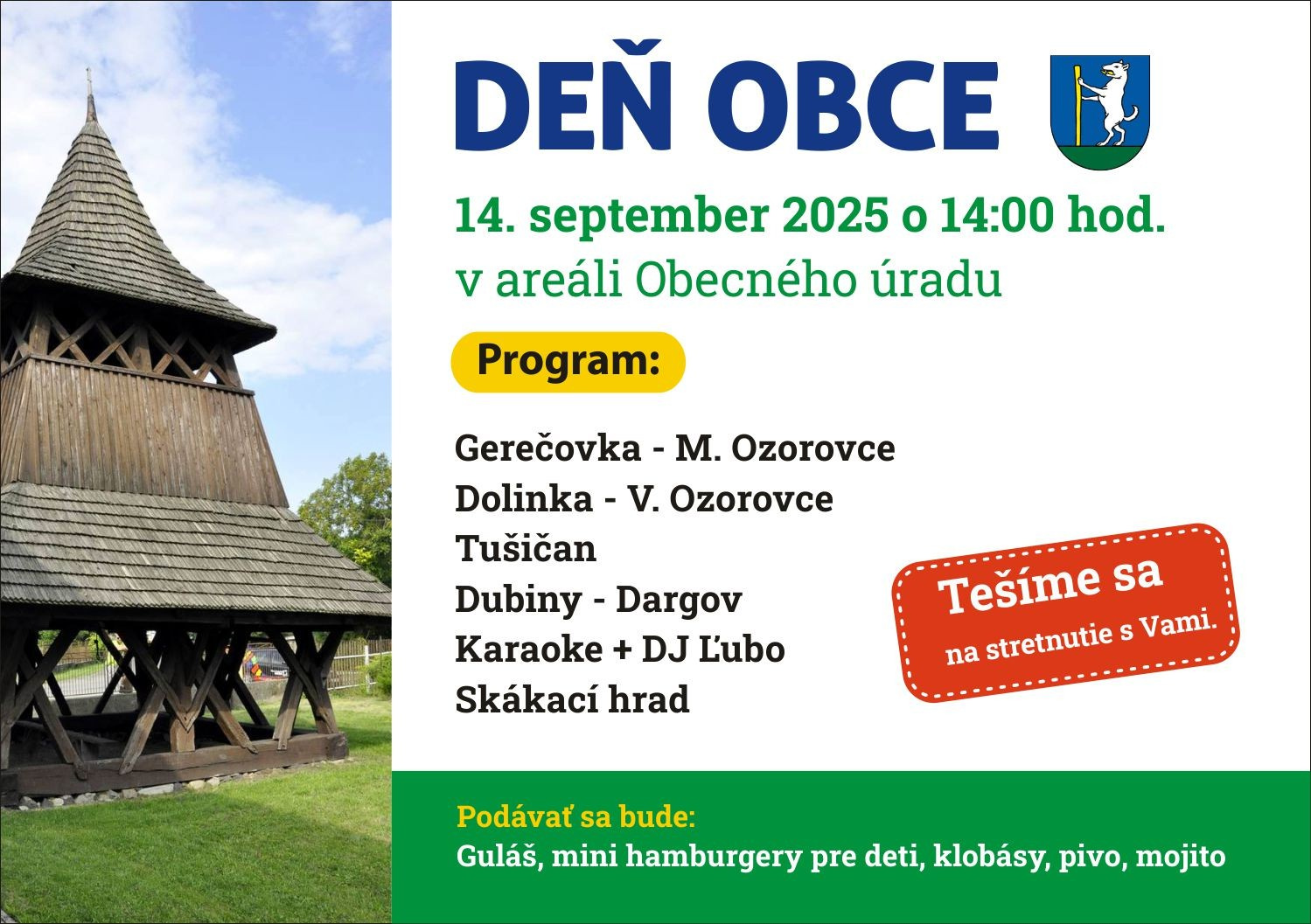 DEŇ OBCE

14. september 2025 o 14:00 hod.
v areáli Obecného úradu

Program:

Gerečovka - M. Ozorovce
Dolinka - V. Ozorovce
Tušičan
Dubiny - Dargov
Karaoke + DJ Ľubo
Skákací hrad

Tešíme sa
na stretnutie s Vami.

Podávať sa bude:
Guláš, mini hamburgery pre deti, klobásy, pivo, mojito